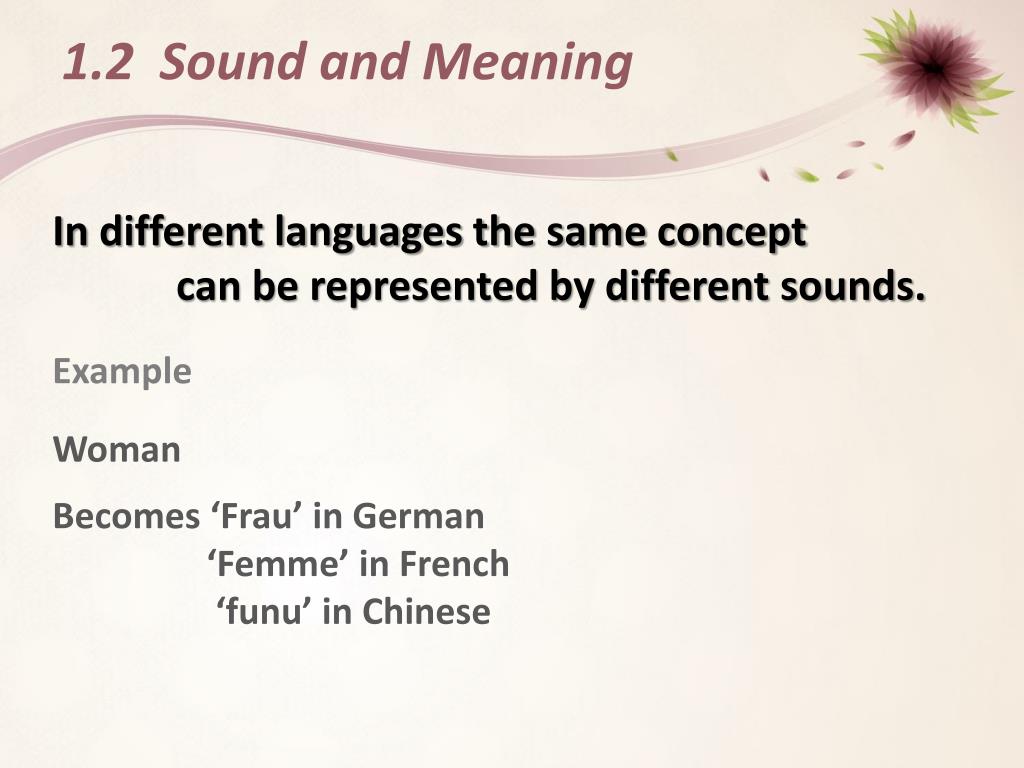 1.2 Sound and Meaning

In different languages the same concept can be represented by different sounds.

Example

Woman

Becomes ‘Frau’ in German
‘Femme’ in French
‘funu’ in Chinese